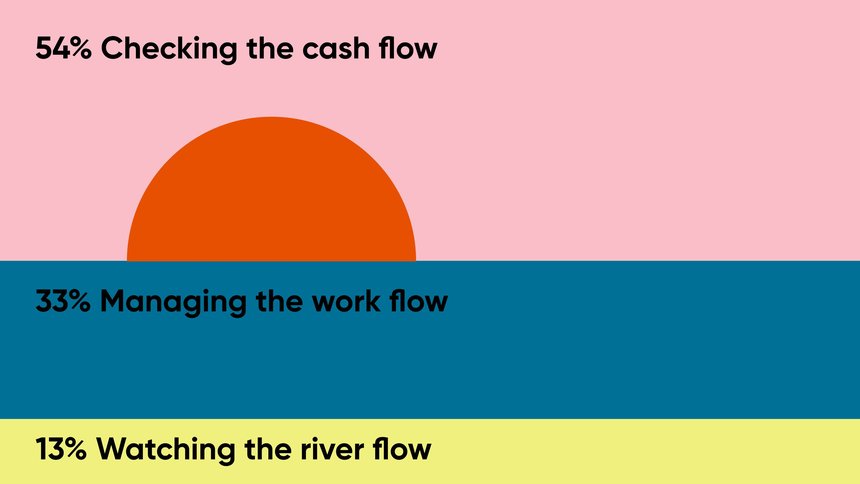 54% Checking the cash flow

33% Managing the work flow

13% Watching the river flow